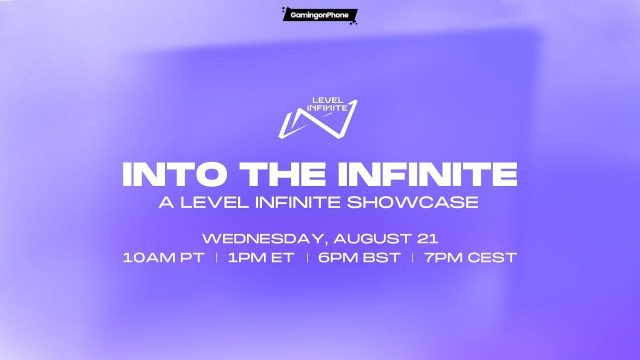 GamingonPhone

LEVEL INFINITE

INTO THE INFINITE
A LEVEL INFINITE SHOWCASE

WEDNESDAY, AUGUST 21
10AM PT | 1PM ET | 6PM BST | 7PM CEST